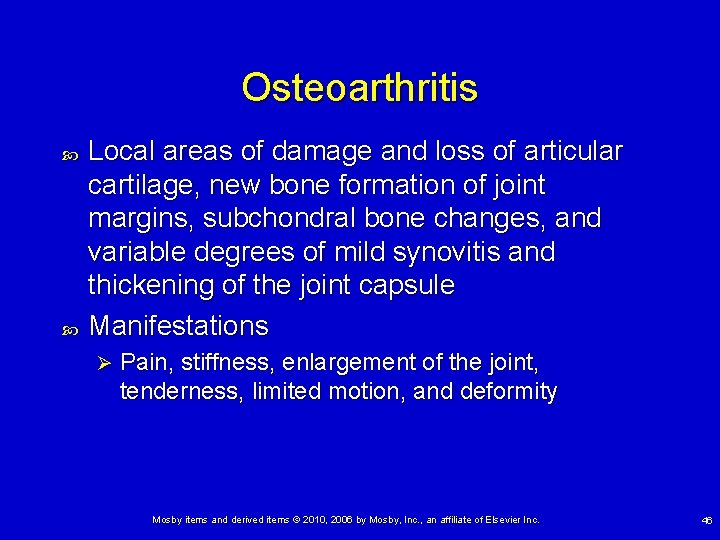 Osteoarthritis

Local areas of damage and loss of articular cartilage, new bone formation of joint margins, subchondral bone changes, and variable degrees of mild synovitis and thickening of the joint capsule

Manifestations

Pain, stiffness, enlargement of the joint, tenderness, limited motion, and deformity

Mosby items and derived items © 2010, 2006 by Mosby, Inc., an affiliate of Elsevier Inc.

46